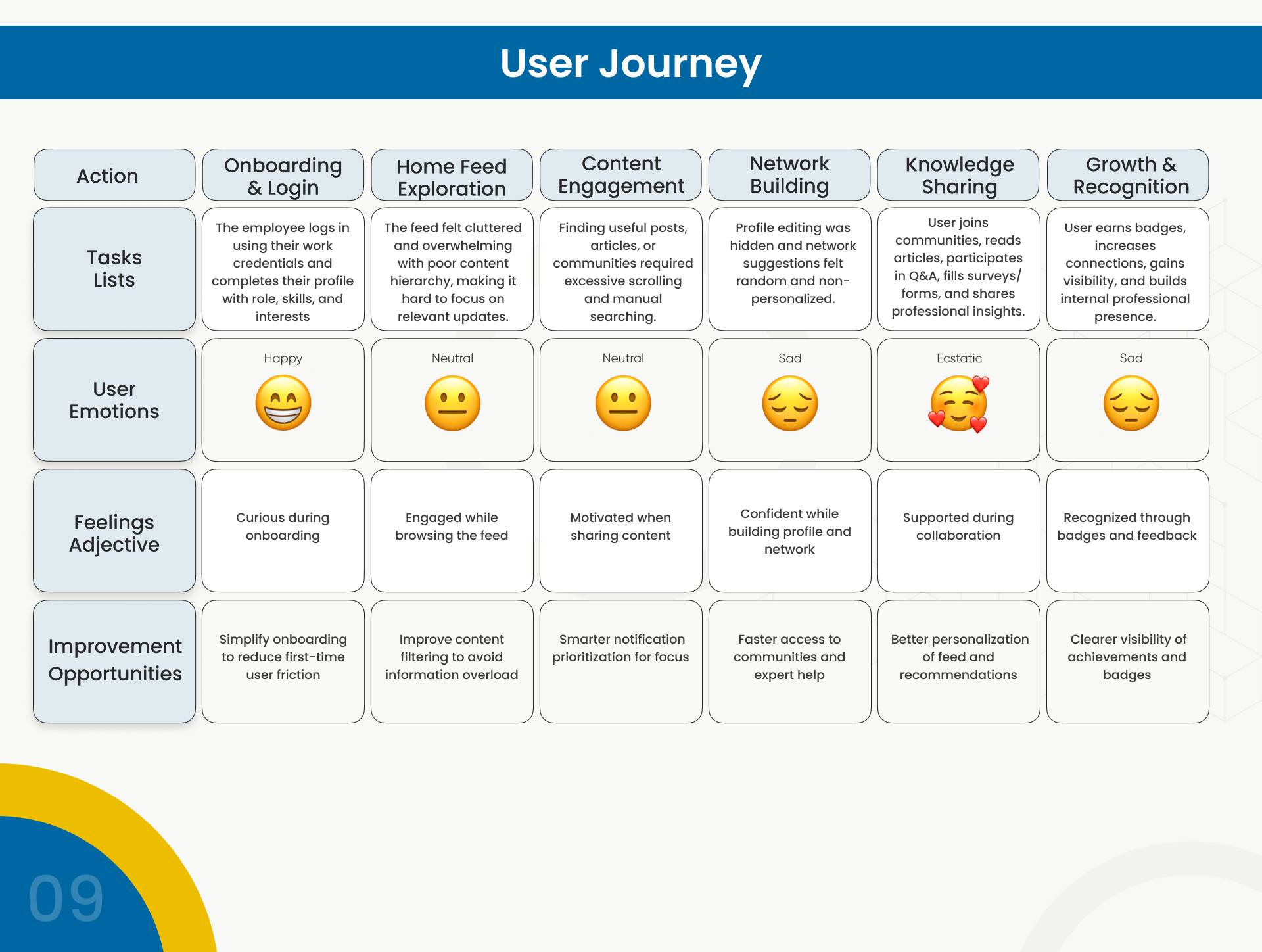 User Journey

| Action | Onboarding & Login | Home Feed Exploration | Content Engagement | Network Building | Knowledge Sharing | Growth & Recognition |
|---|---|---|---|---|---|---|
| Tasks Lists | The employee logs in using their work credentials and completes their profile with role, skills, and interests | The feed felt cluttered and overwhelming with poor content hierarchy, making it hard to focus on relevant updates. | Finding useful posts, articles, or communities required excessive scrolling and manual searching. | Profile editing was hidden and network suggestions felt random and non-personalized. | User joins communities, reads articles, participates in Q&A, fills surveys/ forms, and shares professional insights. | User earns badges, increases connections, gains visibility, and builds internal professional presence. |
| User Emotions | Happy | Neutral | Neutral | Sad | Ecstatic | Sad |
| Feelings Adjective | Curious during onboarding | Engaged while browsing the feed | Motivated when sharing content | Confident while building profile and network | Supported during collaboration | Recognized through badges and feedback |
| Improvement Opportunities | Simplify onboarding to reduce first-time user friction | Improve content filtering to avoid information overload | Smarter notification prioritization for focus | Faster access to communities and expert help | Better personalization of feed and recommendations | Clearer visibility of achievements and badges |

09